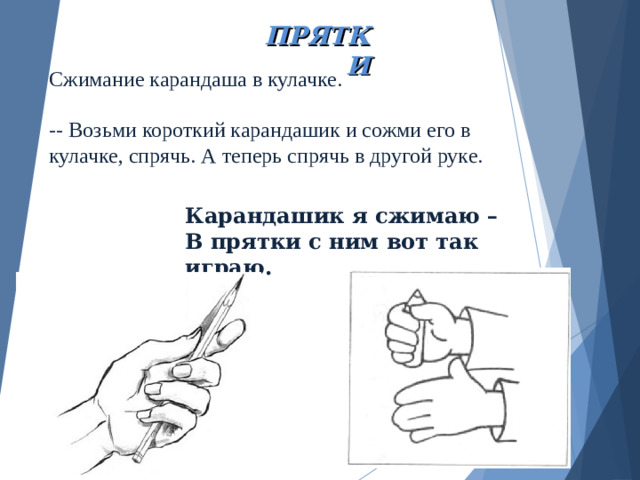 ПРЯТКИ

Сжимание карандаша в кулачке.

-- Возьми короткий карандашик и сожми его в кулачке, спрячь. А теперь спрячь в другой руке.

Карандашик я сжимаю –
В прятки с ним вот так играю.